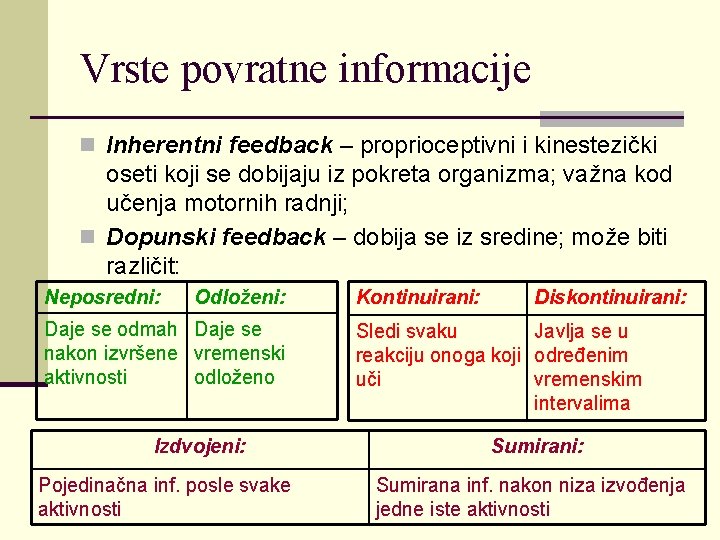 Vrste povratne informacije

Inherentni feedback – proprioceptivni i kinestezički oseti koji se dobijaju iz pokreta organizma; važna kod učenja motornih radnji;

Dopunski feedback – dobija se iz sredine; može biti različit:

| Neposredni: | Odloženi: |
|---|---|
| Daje se odmah nakon izvršene aktivnosti | Daje se vremenski odloženo |

| Kontinuirani: | Diskontinuirani: |
|---|---|
| Sledi svaku reakciju onoga koji uči | Javlja se u određenim vremenskim intervalima |

| Izdvojeni: | Sumirani: |
|---|---|
| Pojedinačna inf. posle svake aktivnosti | Sumirana inf. nakon niza izvođenja jedne iste aktivnosti |